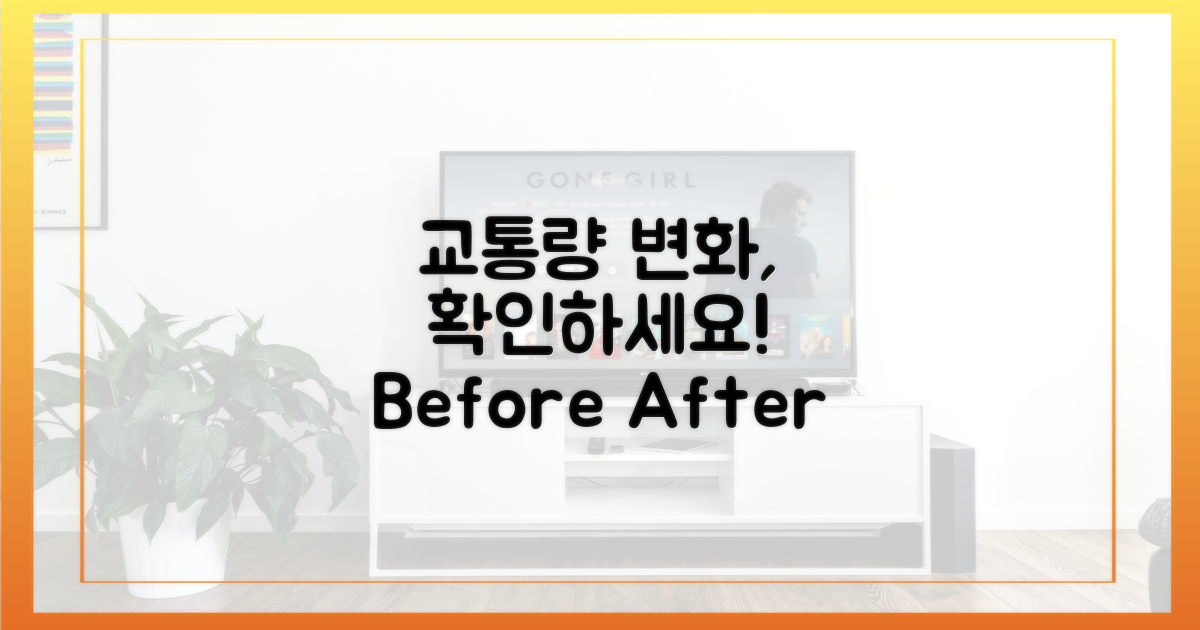 GONE GIRL

교통량 변화,
확인하세요!
Before After